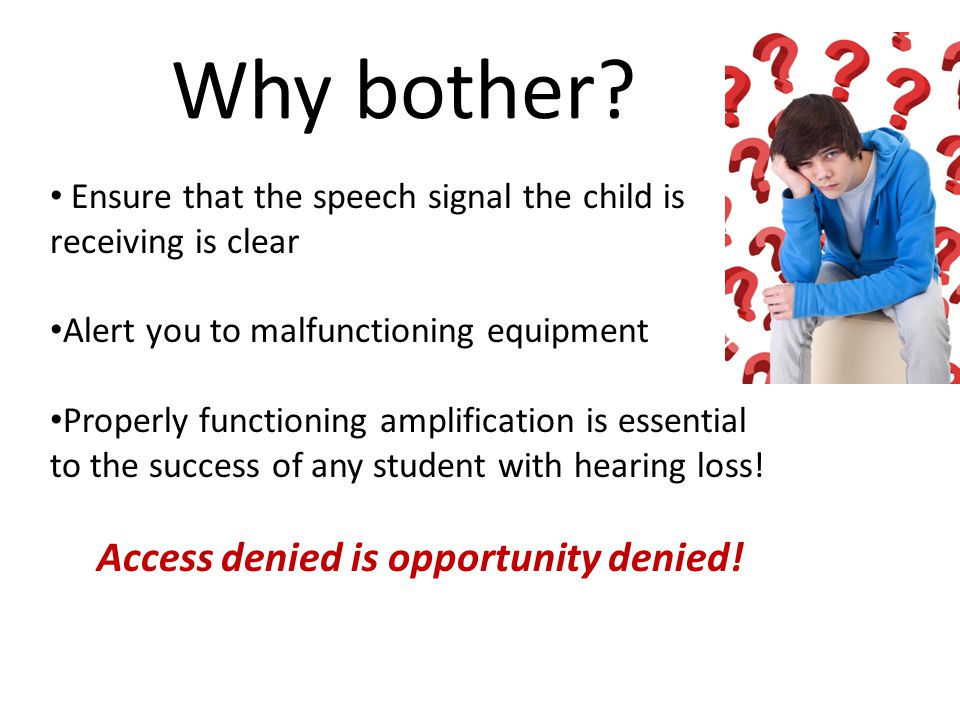 Why bother?

• Ensure that the speech signal the child is receiving is clear

•Alert you to malfunctioning equipment

•Properly functioning amplification is essential to the success of any student with hearing loss!

Access denied is opportunity denied!